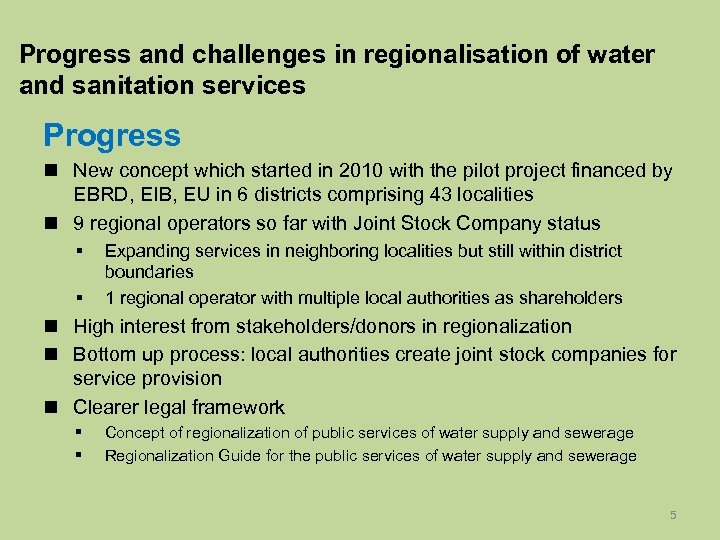 Progress and challenges in regionalisation of water and sanitation services

Progress

■ New concept which started in 2010 with the pilot project financed by EBRD, EIB, EU in 6 districts comprising 43 localities

■ 9 regional operators so far with Joint Stock Company status

▪ Expanding services in neighboring localities but still within district boundaries

▪ 1 regional operator with multiple local authorities as shareholders

■ High interest from stakeholders/donors in regionalization

■ Bottom up process: local authorities create joint stock companies for service provision

■ Clearer legal framework

▪ Concept of regionalization of public services of water supply and sewerage

▪ Regionalization Guide for the public services of water supply and sewerage

5